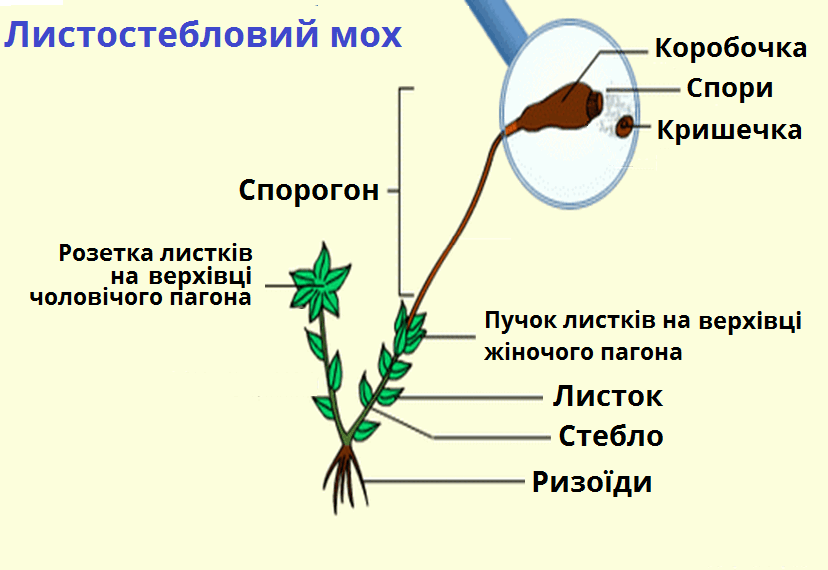 Листостебловий мох

Коробочка
Спори
Кришечка

Спорогон

Розетка листків на верхівці чоловічого пагона

Пучок листків на верхівці жіночого пагона

Листок
Стебло
Ризоїди